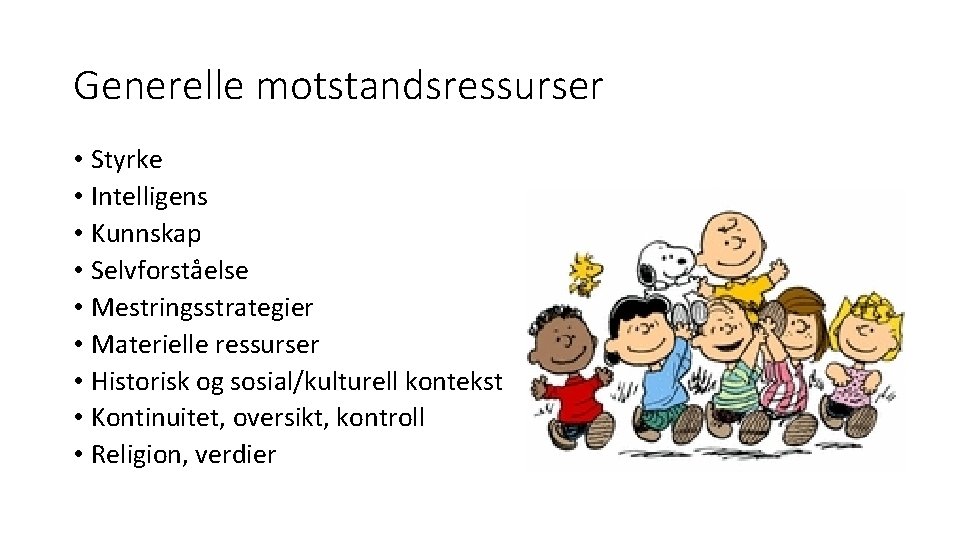 Generelle motstandsressurser

• Styrke
• Intelligens
• Kunnskap
• Selvforståelse
• Mestringsstrategier
• Materielle ressurser
• Historisk og sosial/kulturell kontekst
• Kontinuitet, oversikt, kontroll
• Religion, verdier